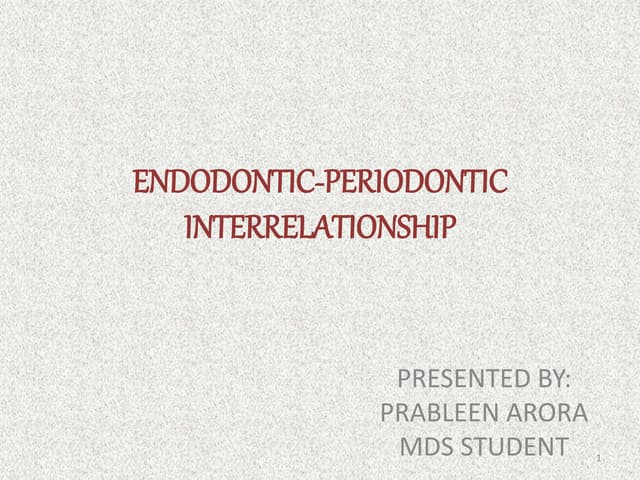 ENDODONTIC-PERIODONTIC INTERRELATIONSHIP

PRESENTED BY:
PRABLEEN ARORA
MDS STUDENT

1